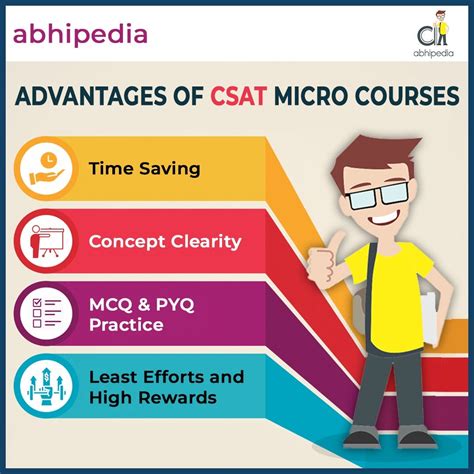 abhipedia

abhipedia

ADVANTAGES OF CSAT MICRO COURSES

Time Saving

Concept Clearity

MCQ & PYQ Practice

Least Efforts and High Rewards